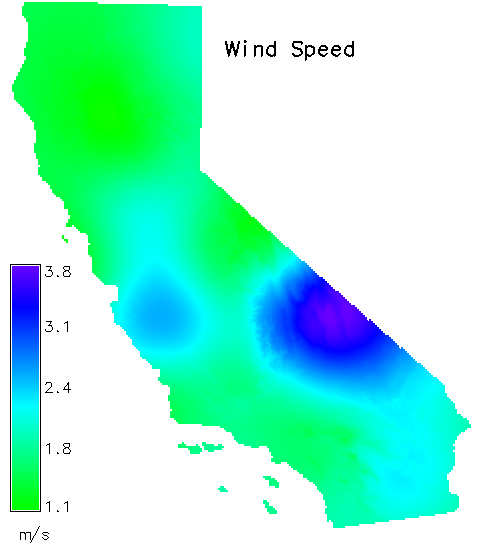 Wind Speed

3.8
3.1
2.4
1.8
1.1
m/s